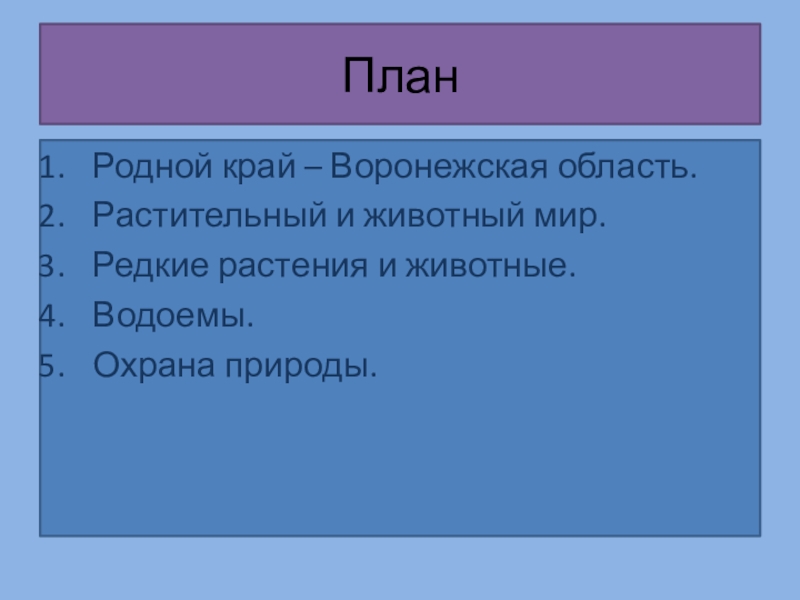 План

1. Родной край – Воронежская область.
2. Растительный и животный мир.
3. Редкие растения и животные.
4. Водоемы.
5. Охрана природы.